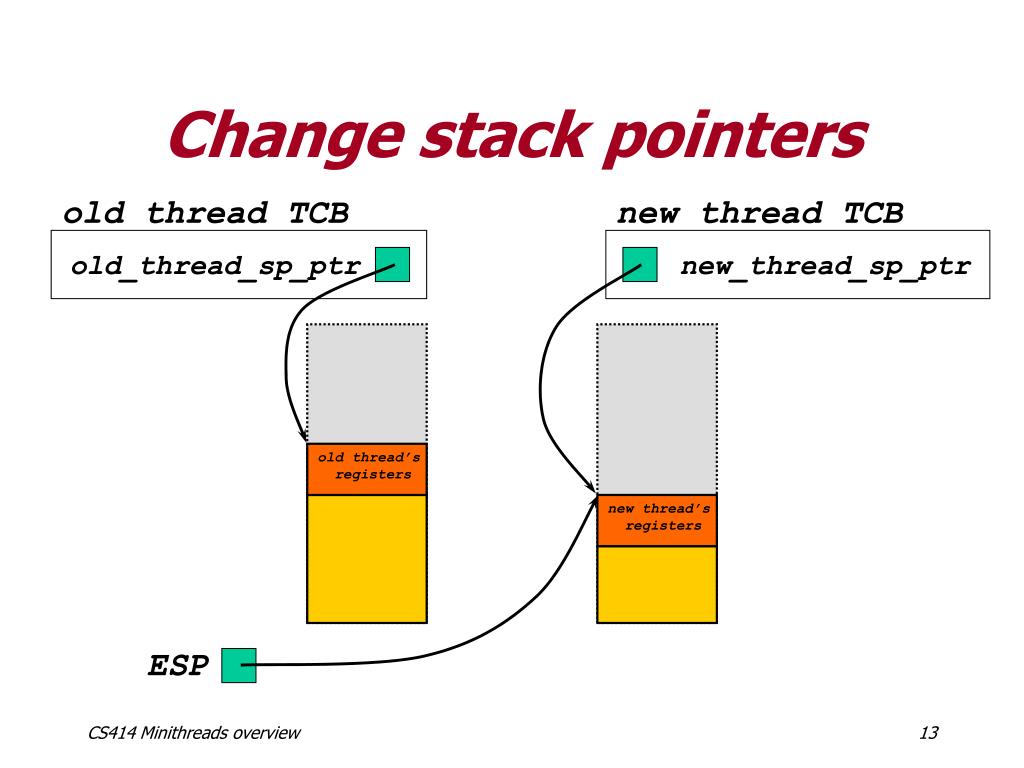 Change stack pointers

old thread TCB

old_thread_sp_ptr

new thread TCB

new_thread_sp_ptr

old thread's registers

new thread's registers

ESP

CS414 Minithreads overview

13